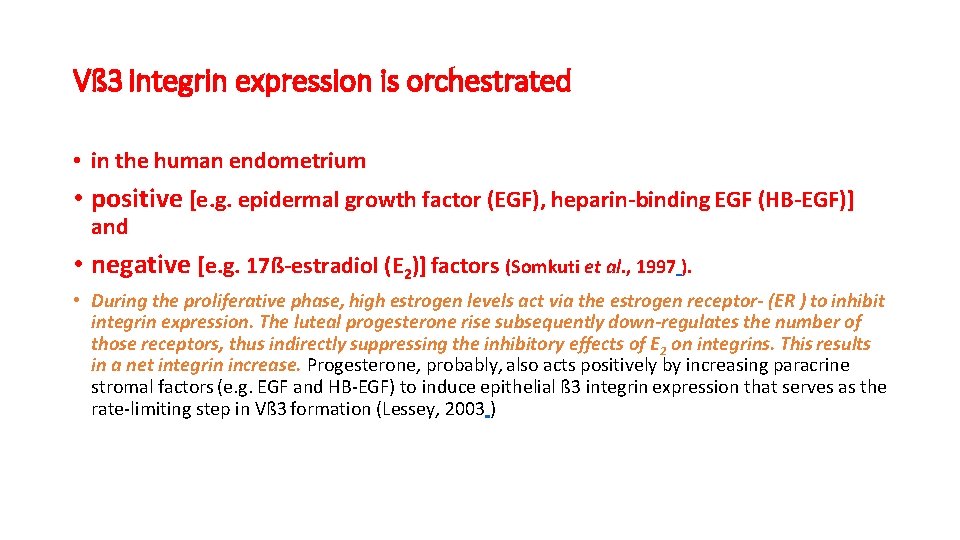 Vß3 integrin expression is orchestrated

• in the human endometrium

• positive [e.g. epidermal growth factor (EGF), heparin-binding EGF (HB-EGF)] and

• negative [e.g. 17ß-estradiol ($E_2$)] factors (Somkuti et al., 1997 ).

• During the proliferative phase, high estrogen levels act via the estrogen receptor- (ER ) to inhibit integrin expression. The luteal progesterone rise subsequently down-regulates the number of those receptors, thus indirectly suppressing the inhibitory effects of $E_2$ on integrins. This results in a net integrin increase. Progesterone, probably, also acts positively by increasing paracrine stromal factors (e.g. EGF and HB-EGF) to induce epithelial ß3 integrin expression that serves as the rate-limiting step in Vß3 formation (Lessey, 2003 )